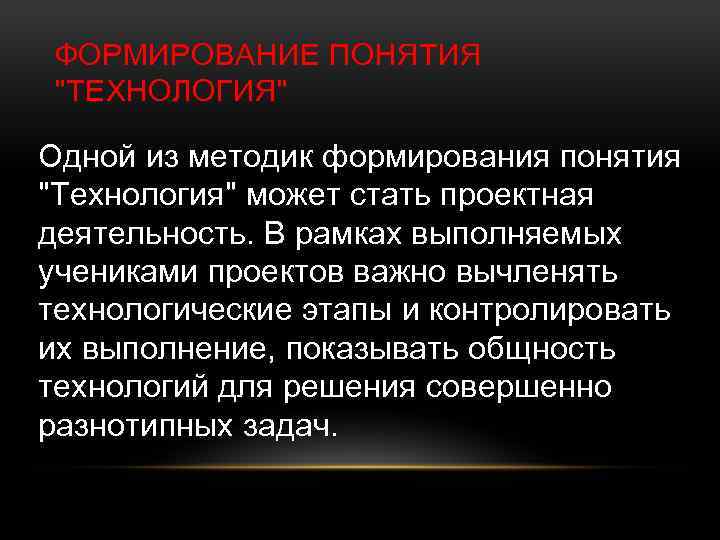 ФОРМИРОВАНИЕ ПОНЯТИЯ "ТЕХНОЛОГИЯ"

Одной из методик формирования понятия "Технология" может стать проектная деятельность. В рамках выполняемых учениками проектов важно вычленять технологические этапы и контролировать их выполнение, показывать общность технологий для решения совершенно разнотипных задач.